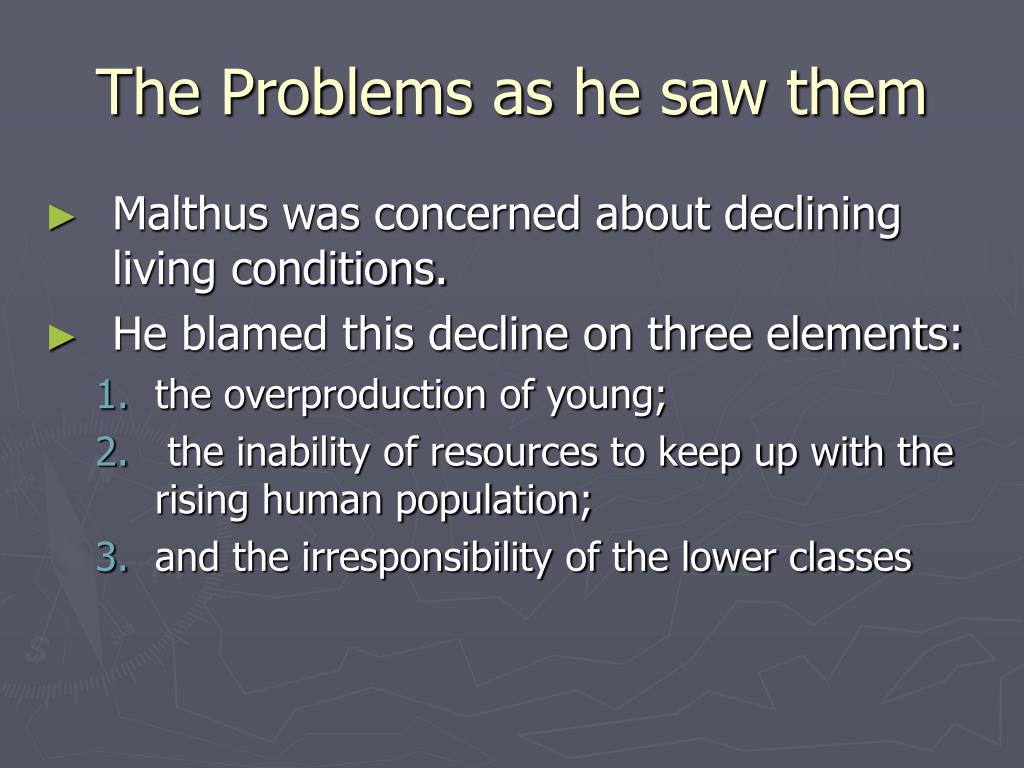 The Problems as he saw them

► Malthus was concerned about declining living conditions.

► He blamed this decline on three elements:

1. the overproduction of young;
2. the inability of resources to keep up with the rising human population;
3. and the irresponsibility of the lower classes